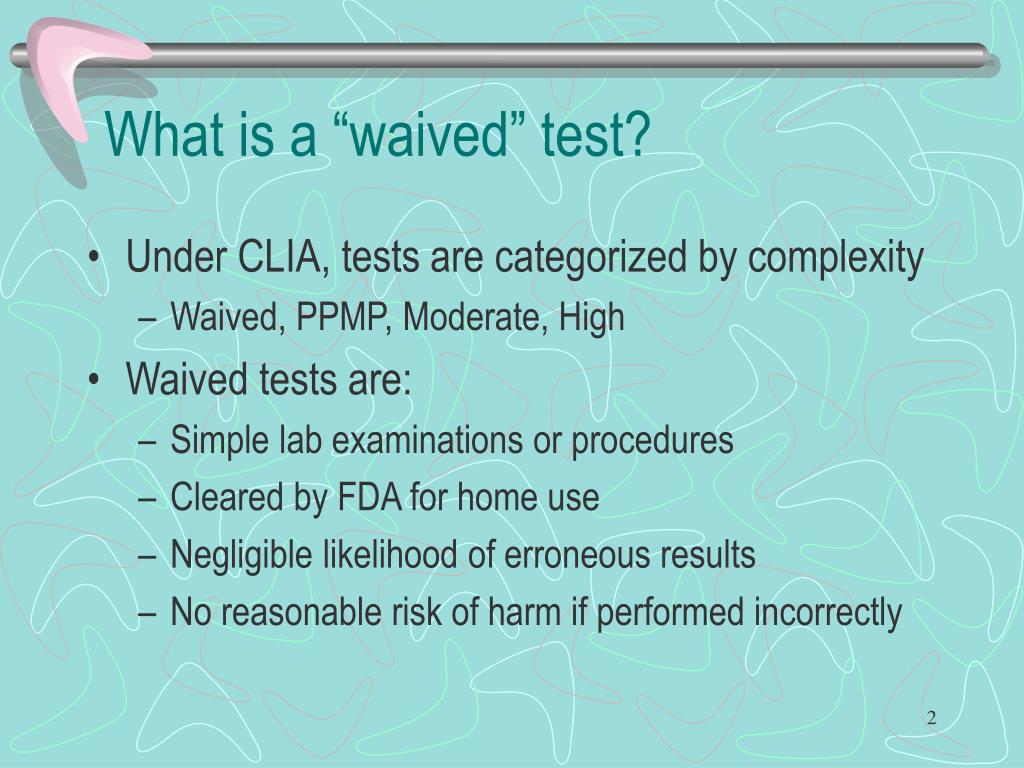 What is a “waived” test?

• Under CLIA, tests are categorized by complexity
– Waived, PPMP, Moderate, High
• Waived tests are:
– Simple lab examinations or procedures
– Cleared by FDA for home use
– Negligible likelihood of erroneous results
– No reasonable risk of harm if performed incorrectly

2